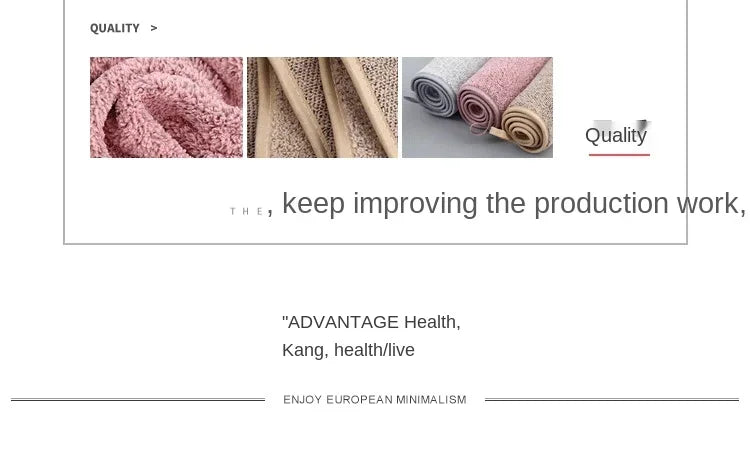 QUALITY >

Quality

THE, keep improving the production work,

"ADVANTAGE Health,
Kang, health/live

ENJOY EUROPEAN MINIMALISM